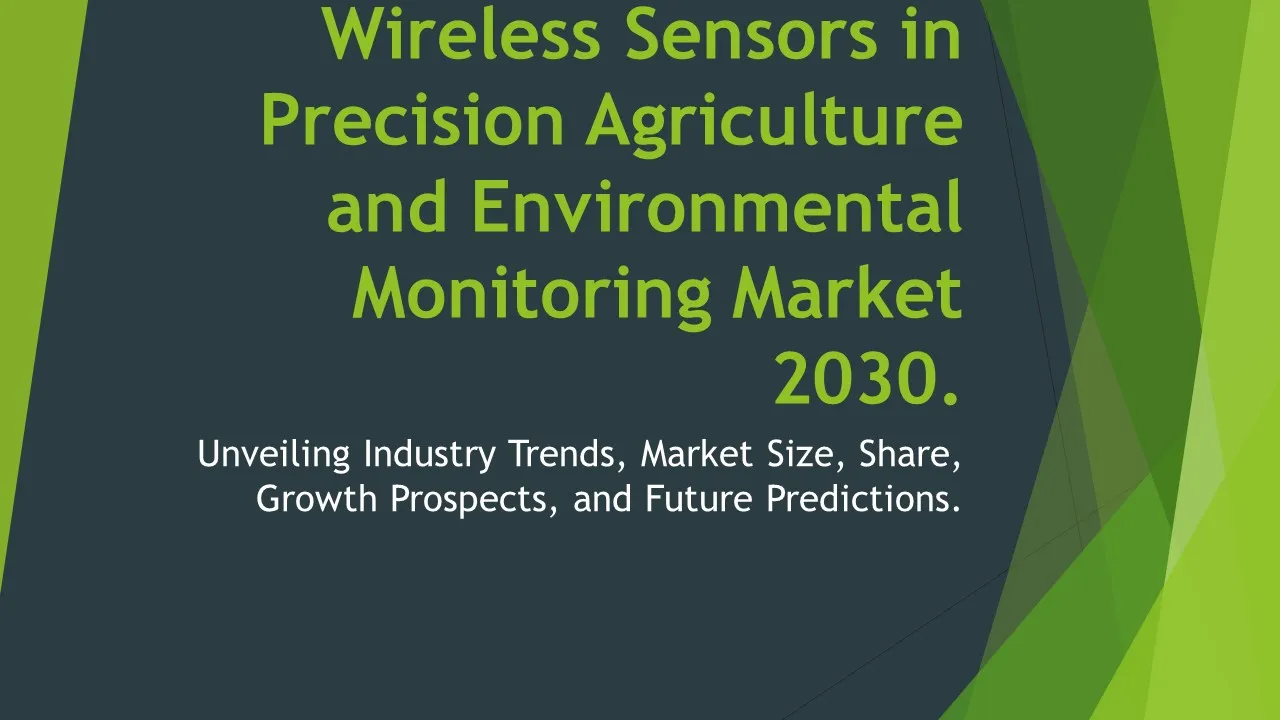 Wireless Sensors in Precision Agriculture and Environmental Monitoring Market 2030.

Unveiling Industry Trends, Market Size, Share, Growth Prospects, and Future Predictions.